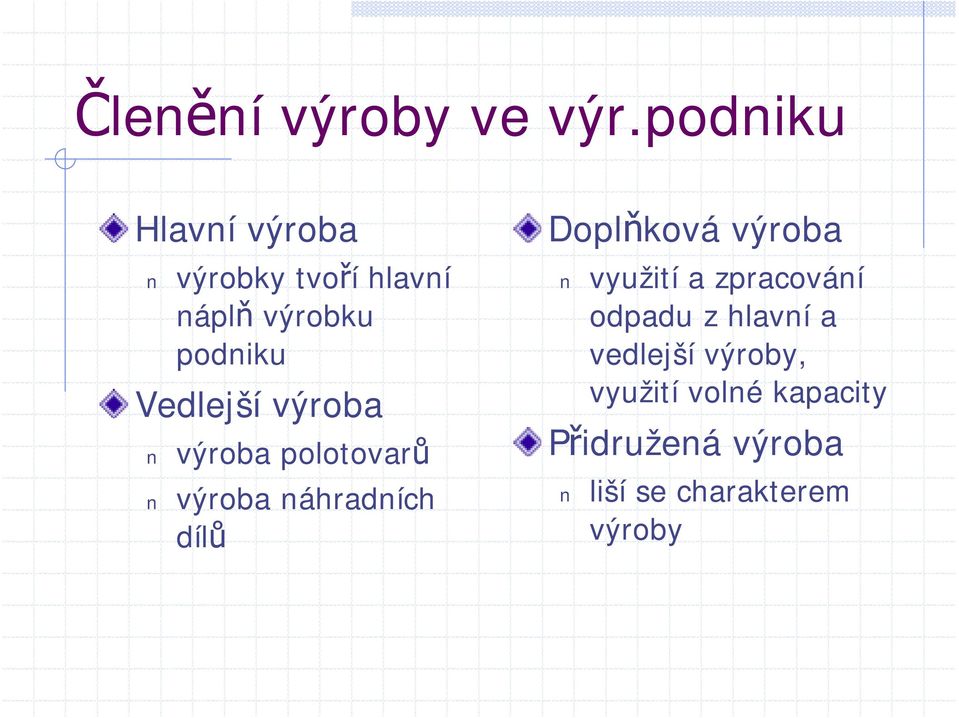 Členění výroby ve výr.podniku

Hlavní výroba

n výrobky tvoří hlavní náplň výrobku podniku

Vedlejší výroba

n výroba polotovarů

n výroba náhradních dílů

Doplňková výroba

n využití a zpracování odpadu z hlavní a vedlejší výroby, využití volné kapacity

Přidružená výroba

n liší se charakterem výroby